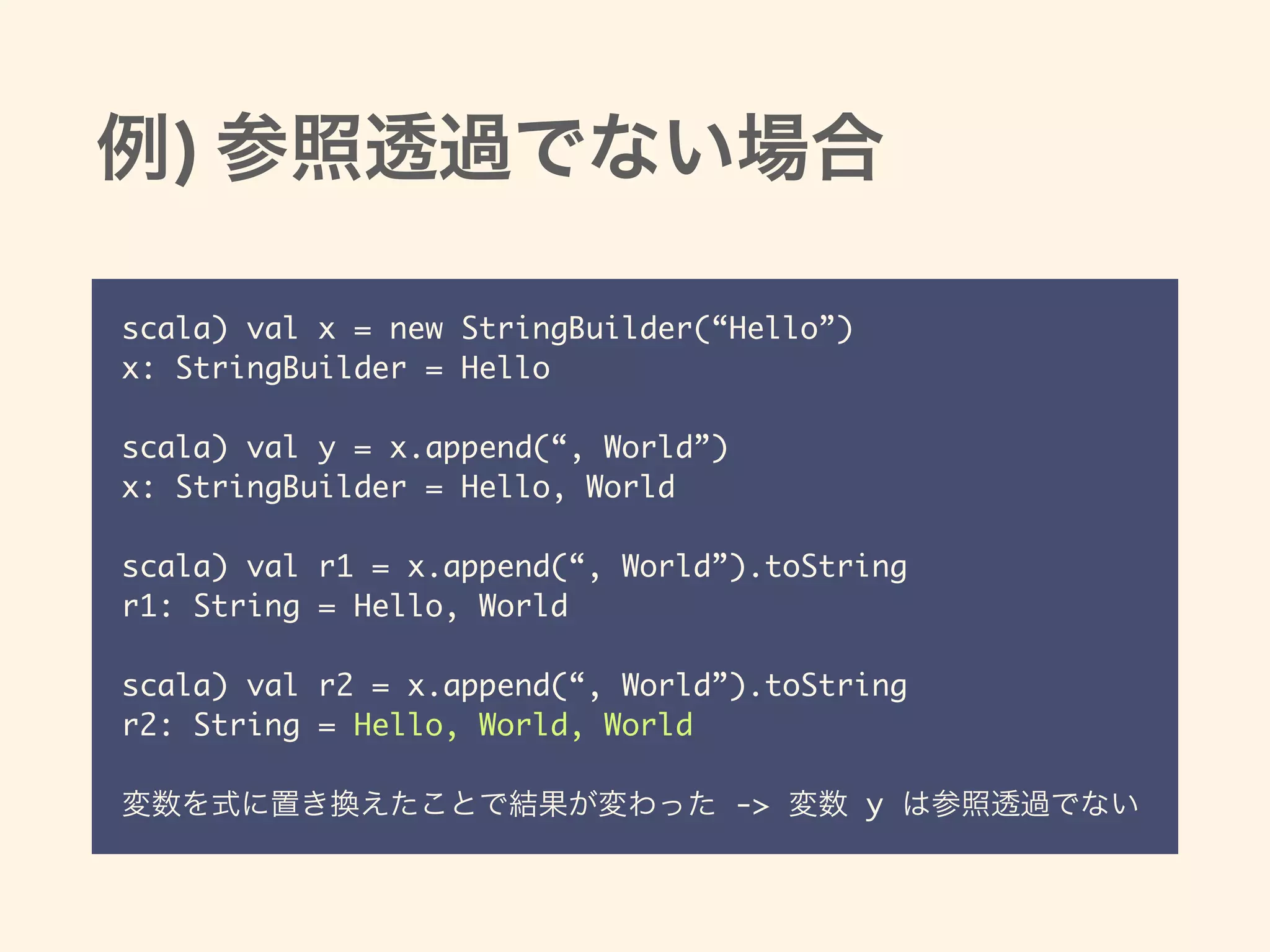 例) 参照透過でない場合

scala) val x = new StringBuilder(“Hello”)
x: StringBuilder = Hello

scala) val y = x.append(“, World”)
x: StringBuilder = Hello, World

scala) val r1 = x.append(“, World”).toString
r1: String = Hello, World

scala) val r2 = x.append(“, World”).toString
r2: String = Hello, World, World

変数を式に置き換えたことで結果が変わった -> 変数 y は参照透過でない